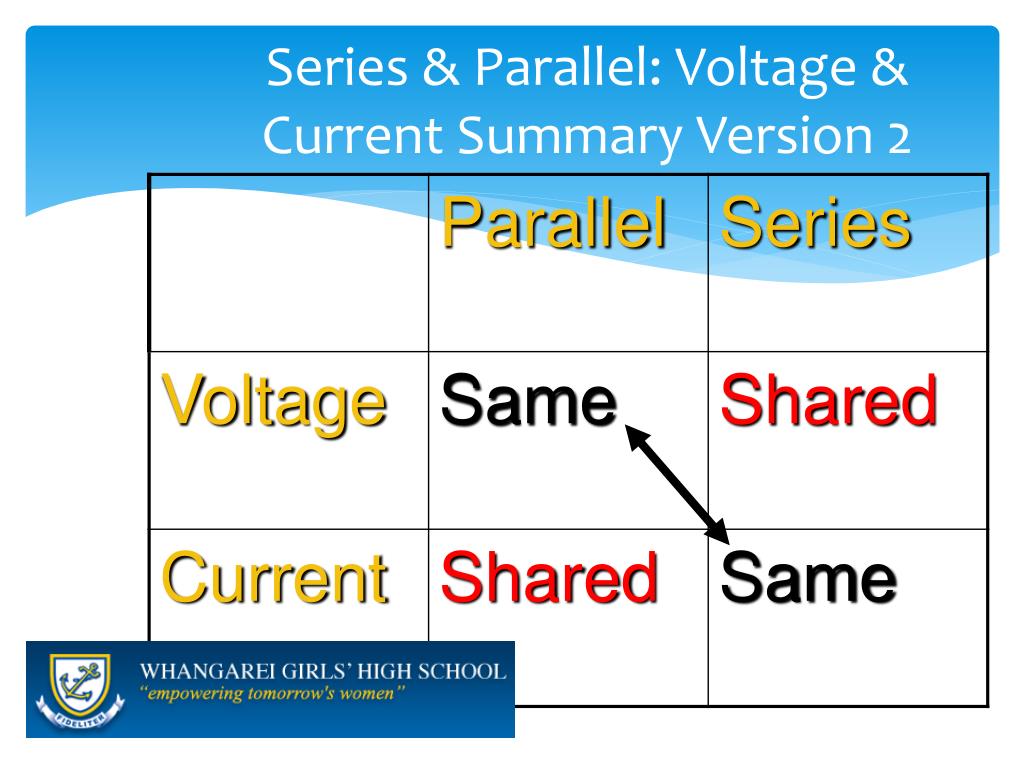 Series & Parallel: Voltage & Current Summary Version 2

| | Parallel | Series |
|---|---|---|
| Voltage | Same | Shared |
| Current | Shared | Same |

FIDELITER

WHANGAREI GIRLS' HIGH SCHOOL
"empowering tomorrow's women"